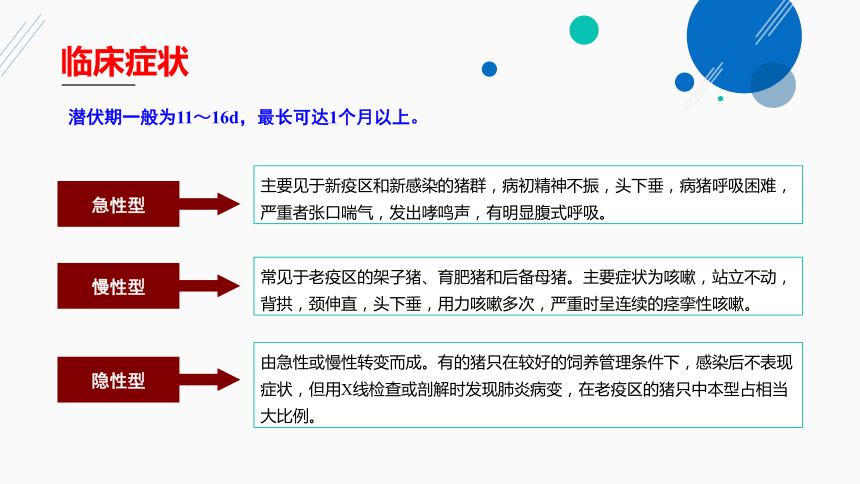 临床症状

潜伏期一般为11～16d，最长可达1个月以上。

急性型

主要见于新疫区和新感染的猪群，病初精神不振，头下垂，病猪呼吸困难，严重者张口喘气，发出哮鸣声，有明显腹式呼吸。

慢性型

常见于老疫区的架子猪、育肥猪和后备母猪。主要症状为咳嗽，站立不动，背拱，颈伸直，头下垂，用力咳嗽多次，严重时呈连续的痉挛性咳嗽。

隐性型

由急性或慢性转变而成。有的猪只在较好的饲养管理条件下，感染后不表现症状，但用X线检查或剖解时发现肺炎病变，在老疫区的猪只中本型占相当大比例。